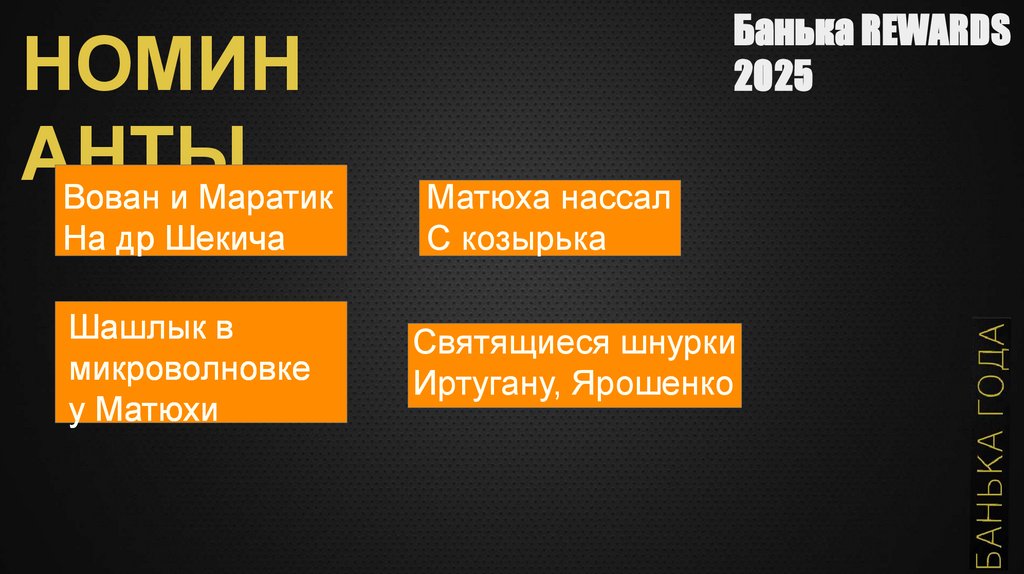 НОМИН
АНТЫ

Банька REWARDS
2025

Вован и Маратик
На др Шекича

Матюха нассал
С козырька

Шашлык в микроволновке у Матюхи

Святящиеся шнурки
Иртугану, Ярошенко

БАНЬКА ГОДА